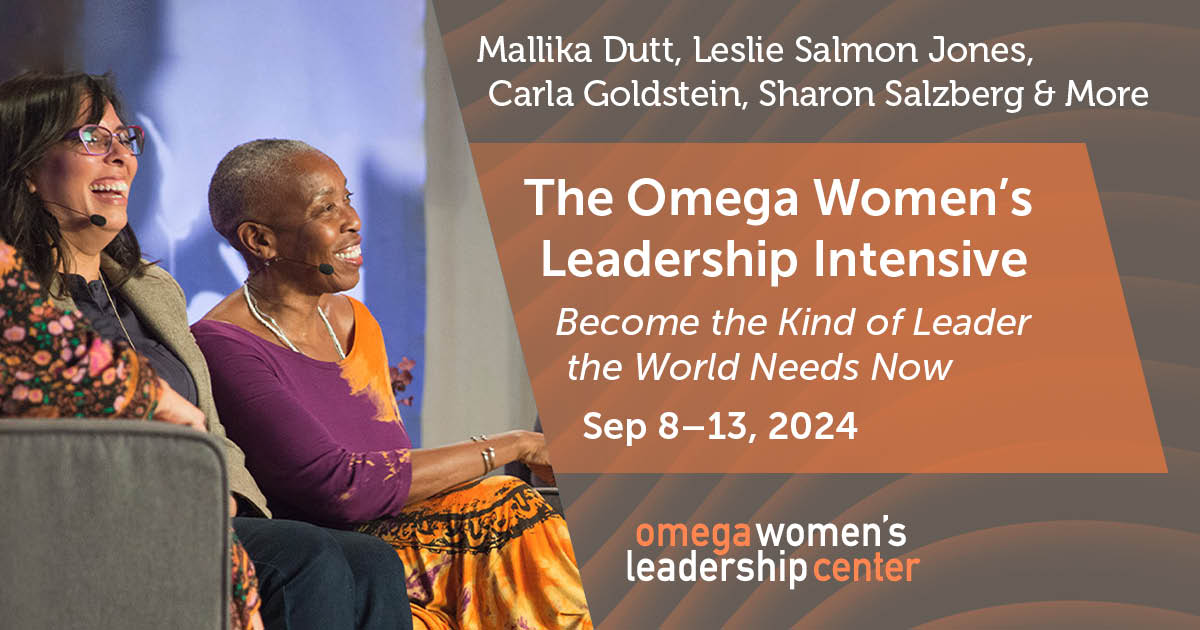 Mallika Dutt, Leslie Salmon Jones, Carla Goldstein, Sharon Salzberg & More

The Omega Women's Leadership Intensive

Become the Kind of Leader the World Needs Now

Sep 8–13, 2024

omega women's leadership center